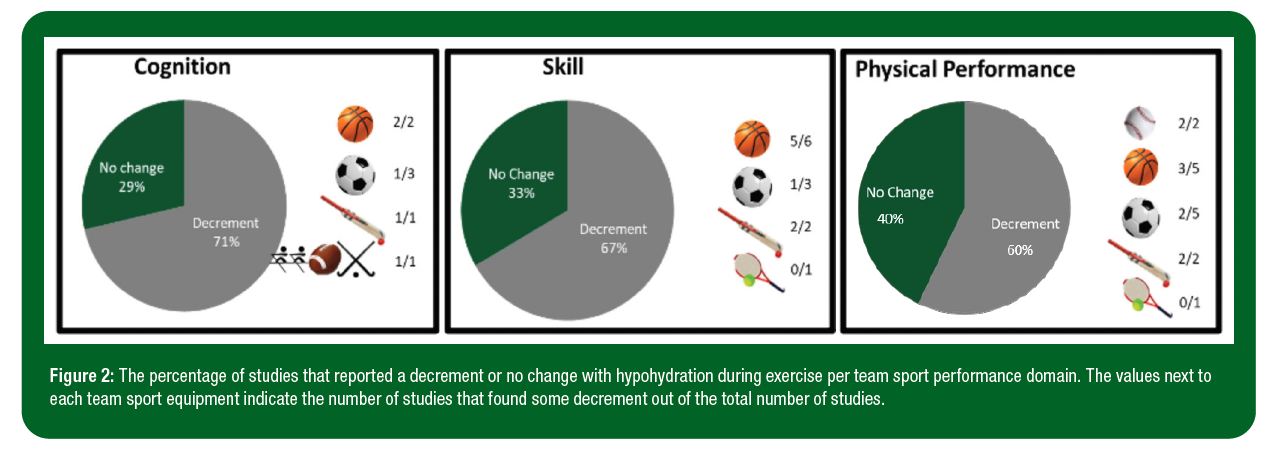 Cognition

No change
29%

Decrement
71%

2/2

1/3

1/1

1/1

Skill

No Change
33%

Decrement
67%

5/6

1/3

2/2

0/1

Physical Performance

No Change
40%

Decrement
60%

2/2

3/5

2/5

2/2

0/1

Figure 2: The percentage of studies that reported a decrement or no change with hypohydration during exercise per team sport performance domain. The values next to each team sport equipment indicate the number of studies that found some decrement out of the total number of studies.